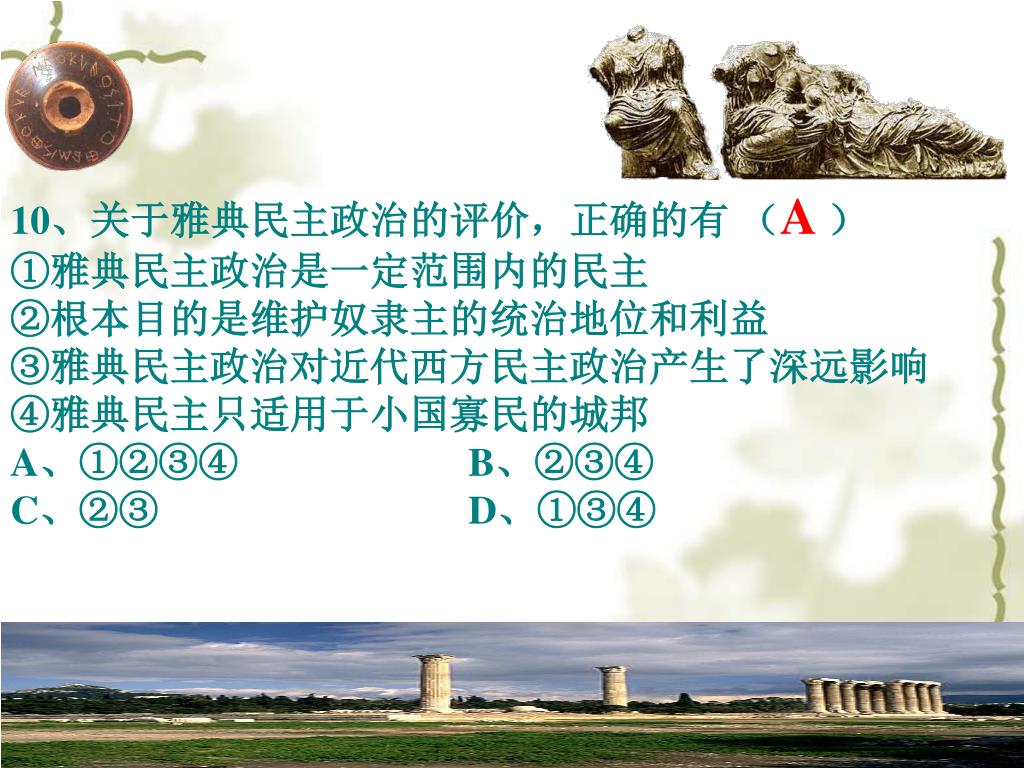 10、关于雅典民主政治的评价，正确的有 （A ）
①雅典民主政治是一定范围内的民主
②根本目的是维护奴隶主的统治地位和利益
③雅典民主政治对近代西方民主政治产生了深远影响
④雅典民主只适用于小国寡民的城邦
A、①②③④ B、②③④
C、②③ D、①③④